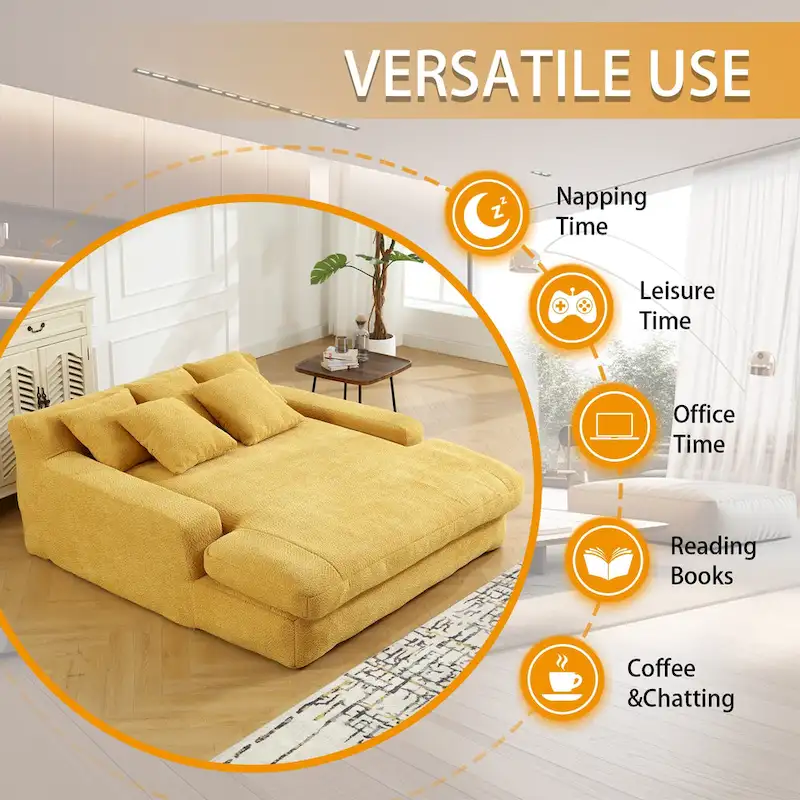 VERSATILE USE

Napping Time

Leisure Time

Office Time

Reading Books

Coffee &Chatting